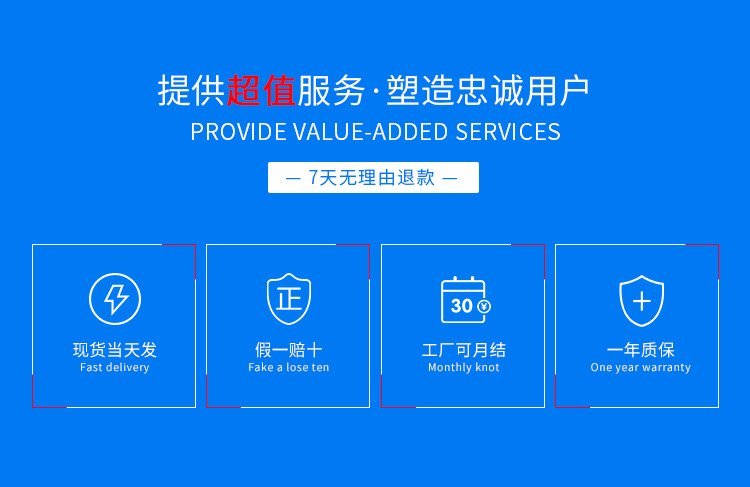 提供超值服务·塑造忠诚用户
PROVIDE VALUE-ADDED SERVICES
— 7天无理由退款 —

现货当天发
Fast delivery

正
假一赔十
Fake a lose ten

30 ¥
工厂可月结
Monthly knot

一年质保
One year warranty